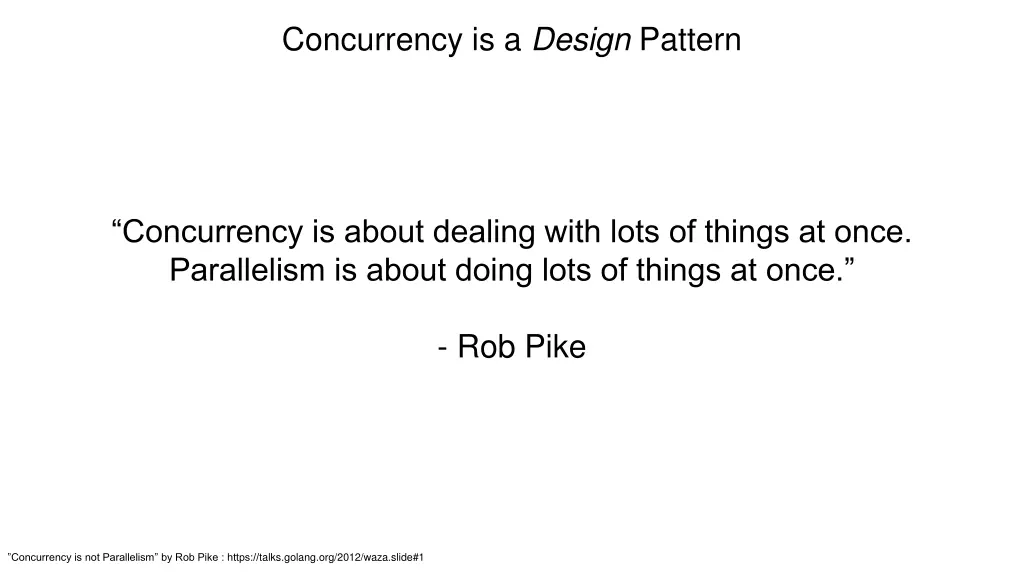 Concurrency is a Design Pattern

“Concurrency is about dealing with lots of things at once. Parallelism is about doing lots of things at once.”

- Rob Pike

”Concurrency is not Parallelism” by Rob Pike : https://talks.golang.org/2012/waza.slide#1